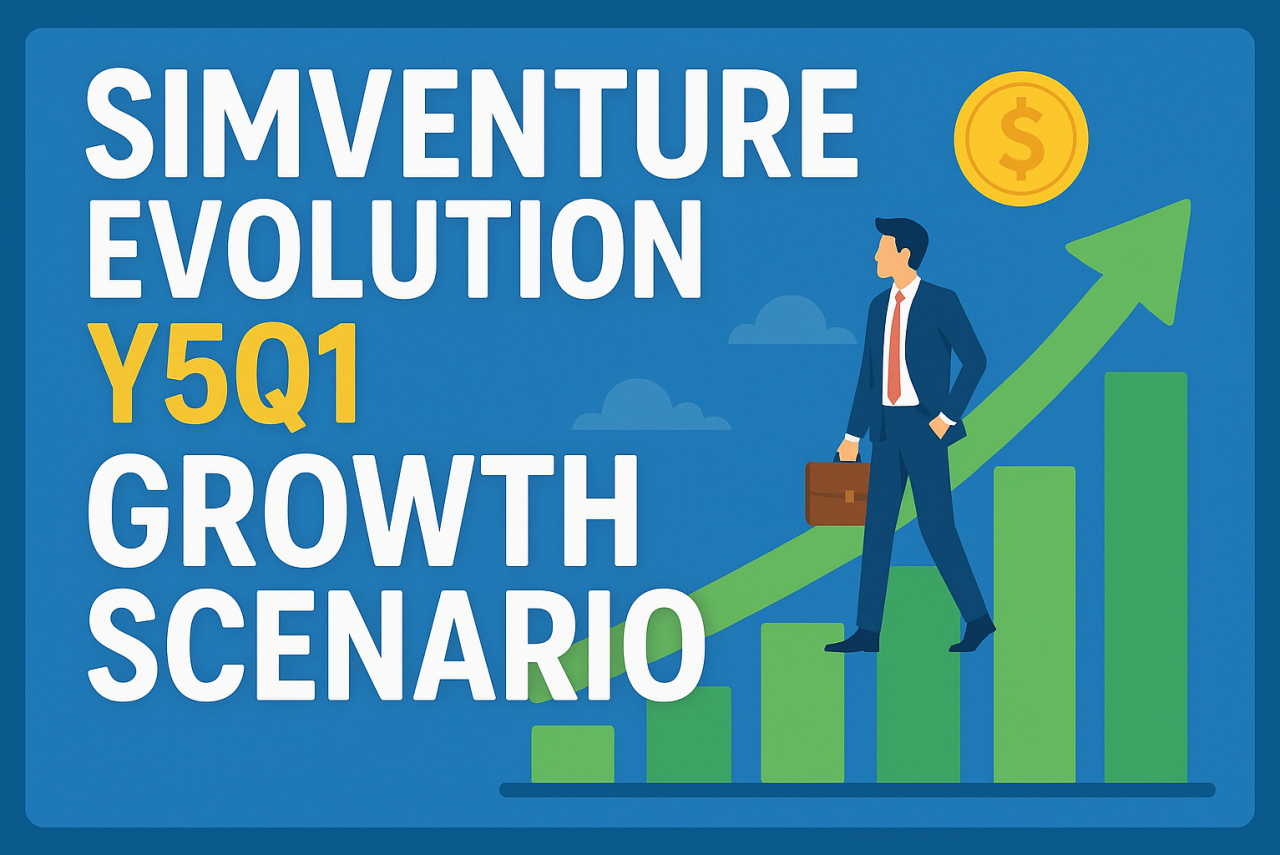 SIMVENTURE EVOLUTION Y5Q1 GROWTH SCENARIO

$